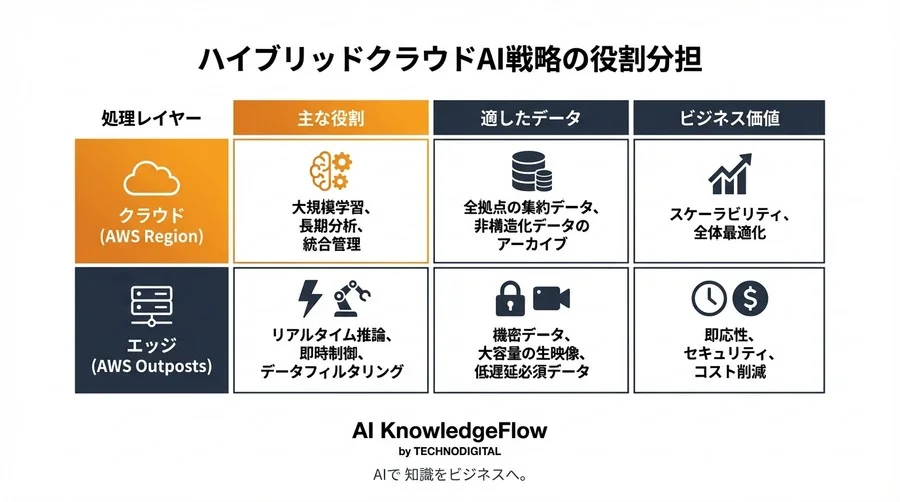 ハイブリッドクラウドAI戦略の役割分担

| 処理レイヤー | 主な役割 | 適したデータ | ビジネス価値 |
|---|---|---|---|
| クラウド (AWS Region) | 大規模学習、長期分析、統合管理 | 全拠点の集約データ、非構造化データのアーカイブ | スケーラビリティ、全体最適化 |
| エッジ (AWS Outposts) | リアルタイム推論、即時制御、データフィルタリング | 機密データ、大容量の生映像、低遅延必須データ | 即応性、セキュリティ、コスト削減 |

AI KnowledgeFlow
by TECHNODIGITAL
AIで 知識をビジネスへ。